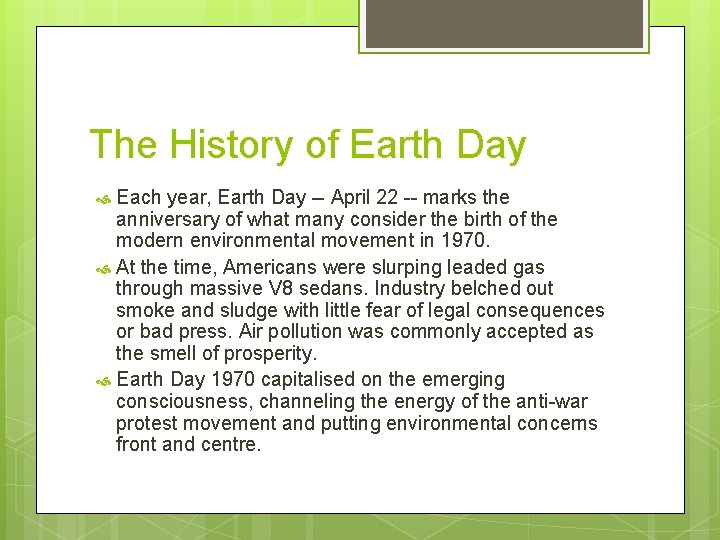 The History of Earth Day

Each year, Earth Day – April 22 -- marks the anniversary of what many consider the birth of the modern environmental movement in 1970.

At the time, Americans were slurping leaded gas through massive V8 sedans. Industry belched out smoke and sludge with little fear of legal consequences or bad press. Air pollution was commonly accepted as the smell of prosperity.

Earth Day 1970 capitalised on the emerging consciousness, channeling the energy of the anti-war protest movement and putting environmental concerns front and centre.